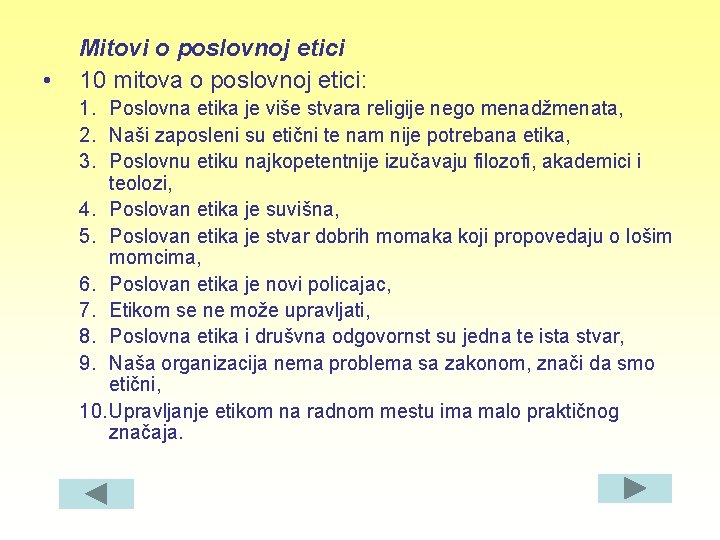 Mitovi o poslovnoj etici

• 10 mitova o poslovnoj etici:

1. Poslovna etika je više stvara religije nego menadžmenata,
2. Naši zaposleni su etični te nam nije potrebana etika,
3. Poslovnu etiku najkopetentnije izučavaju filozofi, akademici i teolozi,
4. Poslovan etika je suvišna,
5. Poslovan etika je stvar dobrih momaka koji propovedaju o lošim momcima,
6. Poslovan etika je novi policajac,
7. Etikom se ne može upravljati,
8. Poslovna etika i drušvna odgovornst su jedna te ista stvar,
9. Naša organizacija nema problema sa zakonom, znači da smo etični,
10. Upravljanje etikom na radnom mestu ima malo praktičnog značaja.